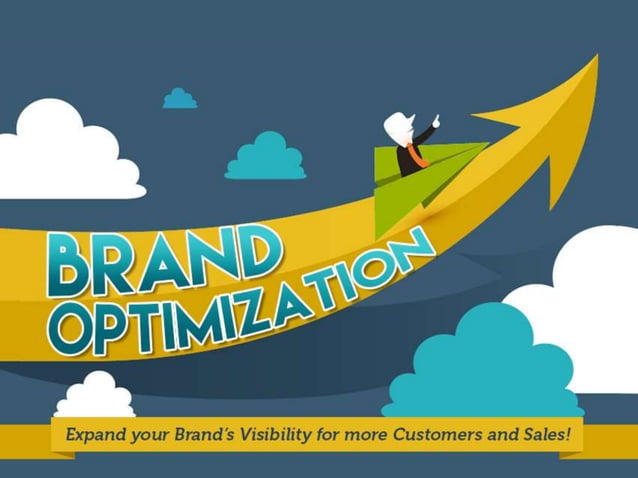 BRAND OPTIMIZATION

Expand your Brand's Visibility for more Customers and Sales!